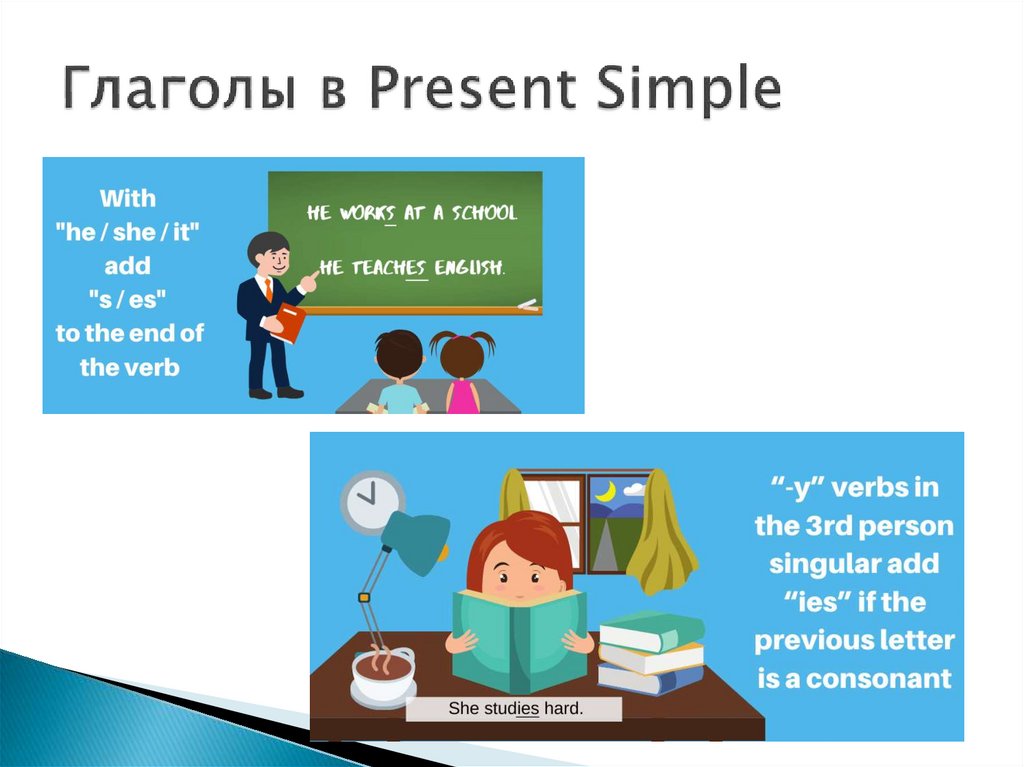 Глаголы в Present Simple

With "he / she / it" add "s / es" to the end of the verb

HE WORKS AT A SCHOOL

HE TEACHES ENGLISH.

"-y" verbs in the 3rd person singular add "ies" if the previous letter is a consonant

She studies hard.